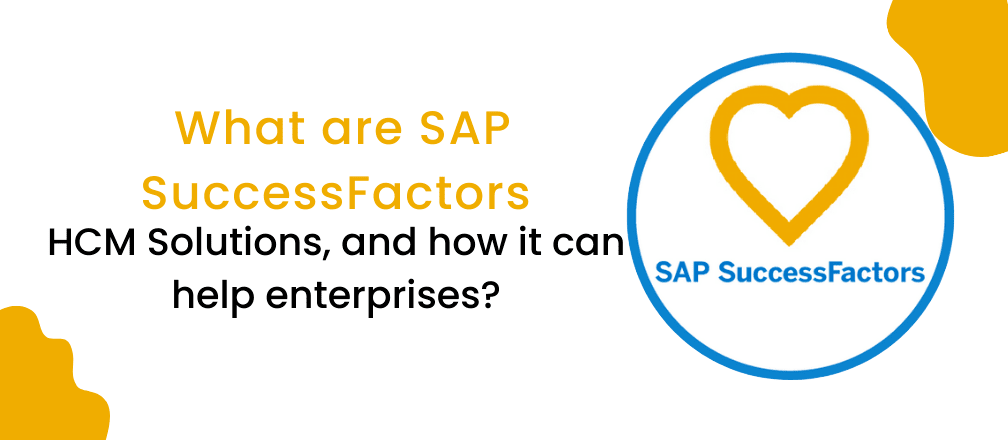 What are SAP SuccessFactors

HCM Solutions, and how it can help enterprises?

SAP SuccessFactors